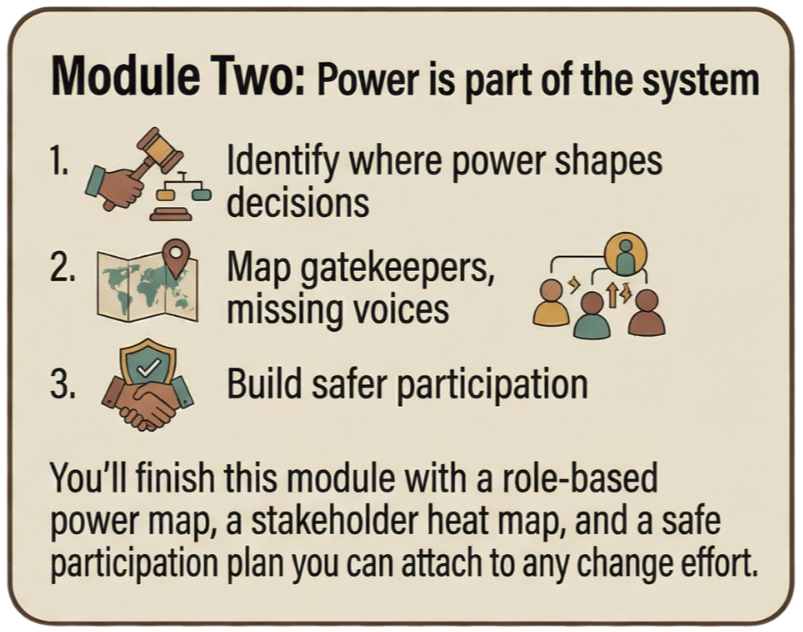 Module Two: Power is part of the system

1. Identify where power shapes decisions

2. Map gatekeepers, missing voices

3. Build safer participation

You'll finish this module with a role-based power map, a stakeholder heat map, and a safe participation plan you can attach to any change effort.